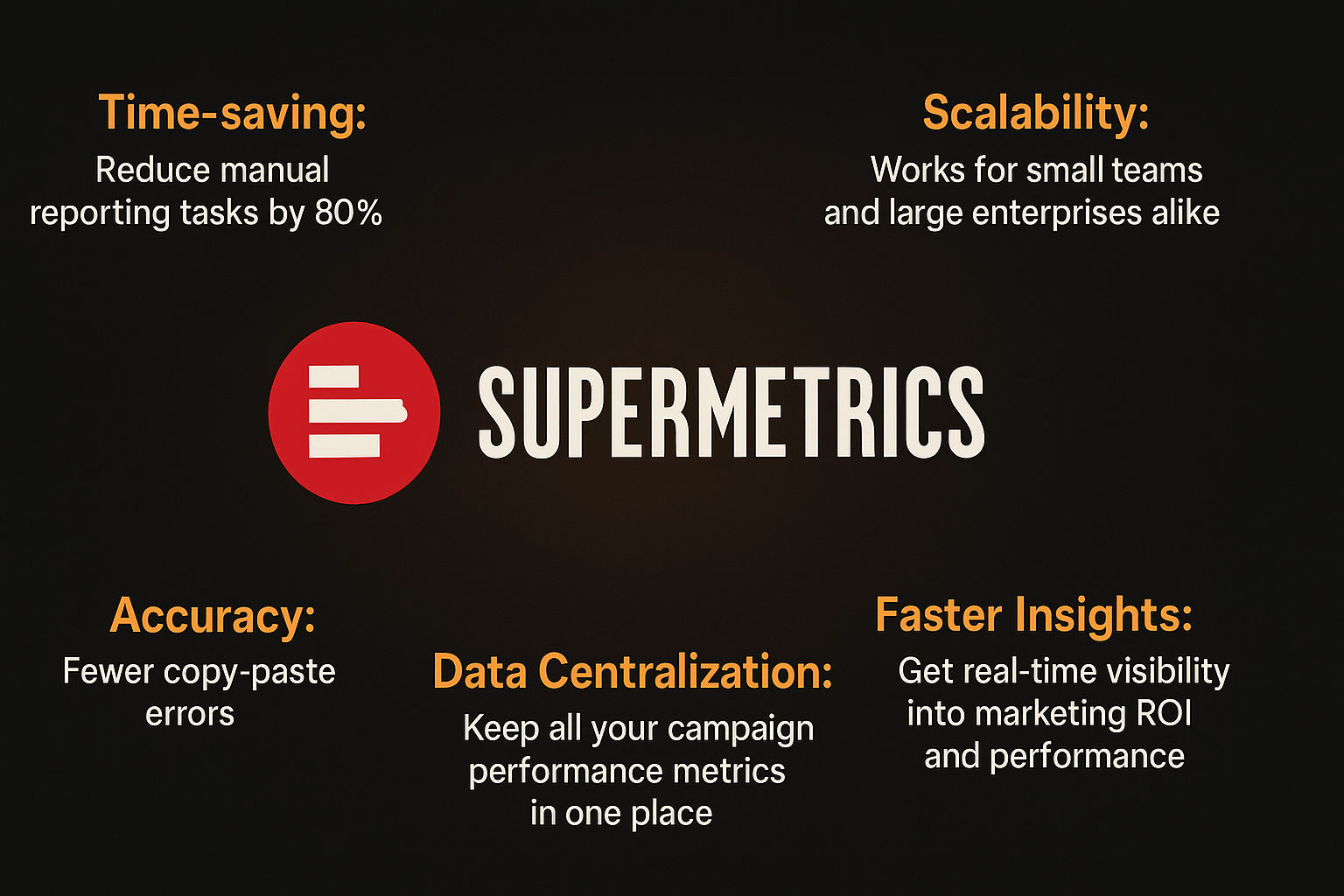 Time-saving:
Reduce manual reporting tasks by 80%

Scalability:
Works for small teams and large enterprises alike

SUPERMETRICS

Accuracy:
Fewer copy-paste errors

Data Centralization:
Keep all your campaign performance metrics in one place

Faster Insights:
Get real-time visibility into marketing ROI and performance